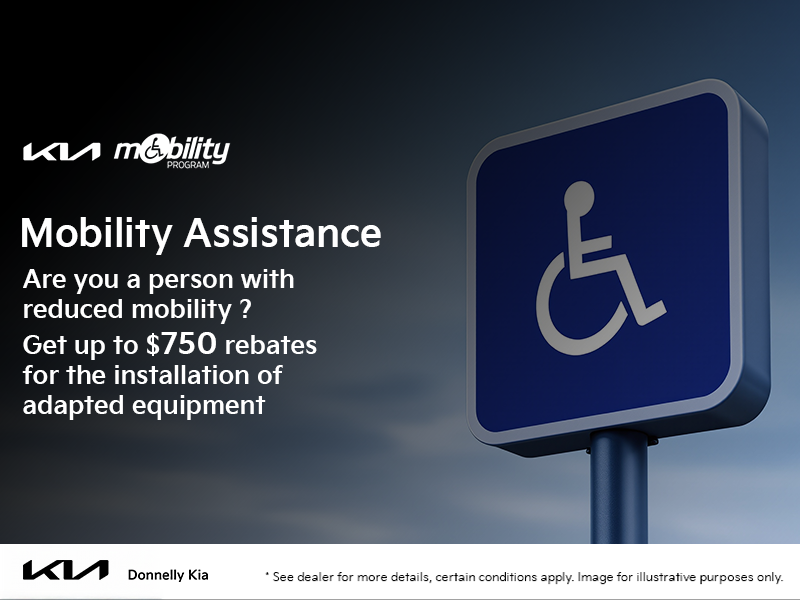 KIA mobility PROGRAM

Mobility Assistance

Are you a person with reduced mobility ?

Get up to $750 rebates for the installation of adapted equipment

KIA Donnelly Kia

* See dealer for more details, certain conditions apply. Image for illustrative purposes only.